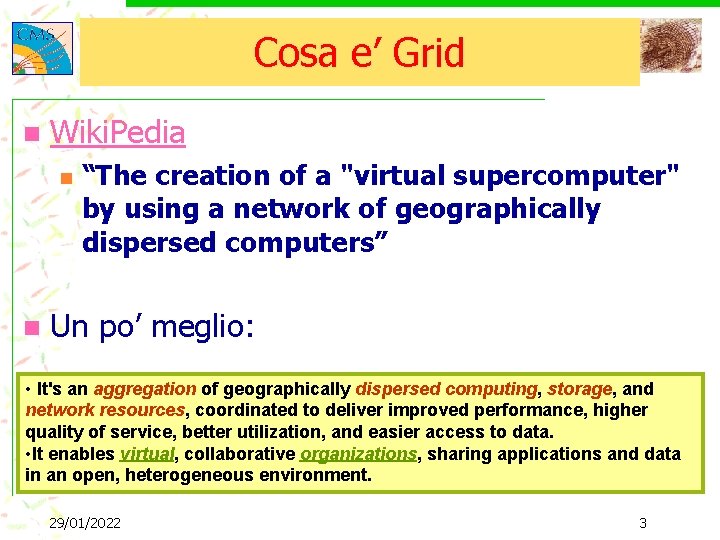 CMS

Cosa e' Grid

WikiPedia

“The creation of a "virtual supercomputer" by using a network of geographically dispersed computers”

Un po' meglio:

• It's an aggregation of geographically dispersed computing, storage, and network resources, coordinated to deliver improved performance, higher quality of service, better utilization, and easier access to data.
•It enables virtual, collaborative organizations, sharing applications and data in an open, heterogeneous environment.

29/01/2022

3